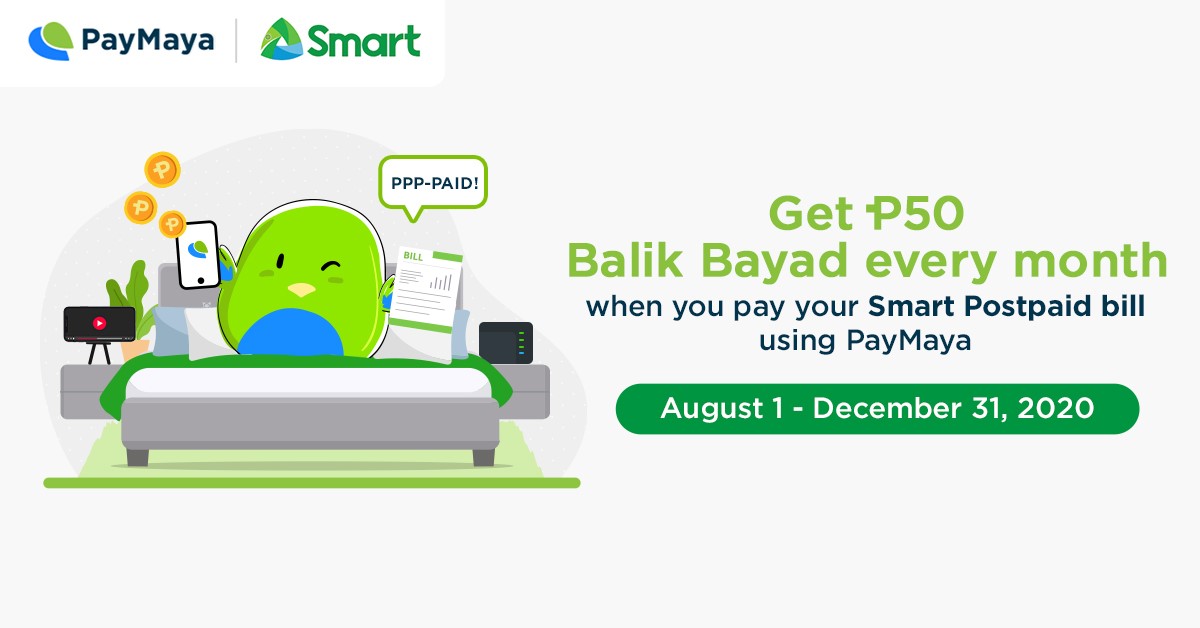 PayMaya | Smart

PPP-PAID!

BILL

Get ₱50
Balik Bayad every month
when you pay your Smart Postpaid bill using PayMaya

August 1 - December 31, 2020